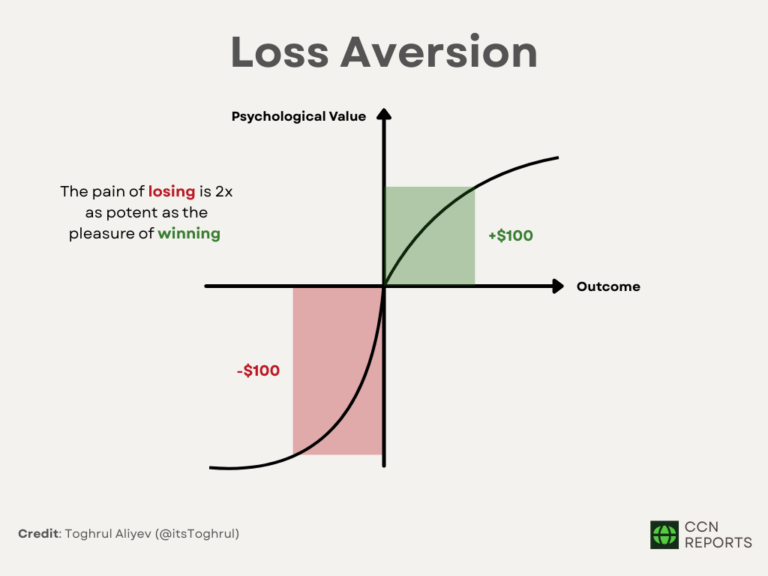 Loss Aversion

Psychological Value

The pain of losing is 2x as potent as the pleasure of winning

+$100

Outcome

-$100

Credit: Toghrul Aliyev (@itsToghrul)

CCN REPORTS